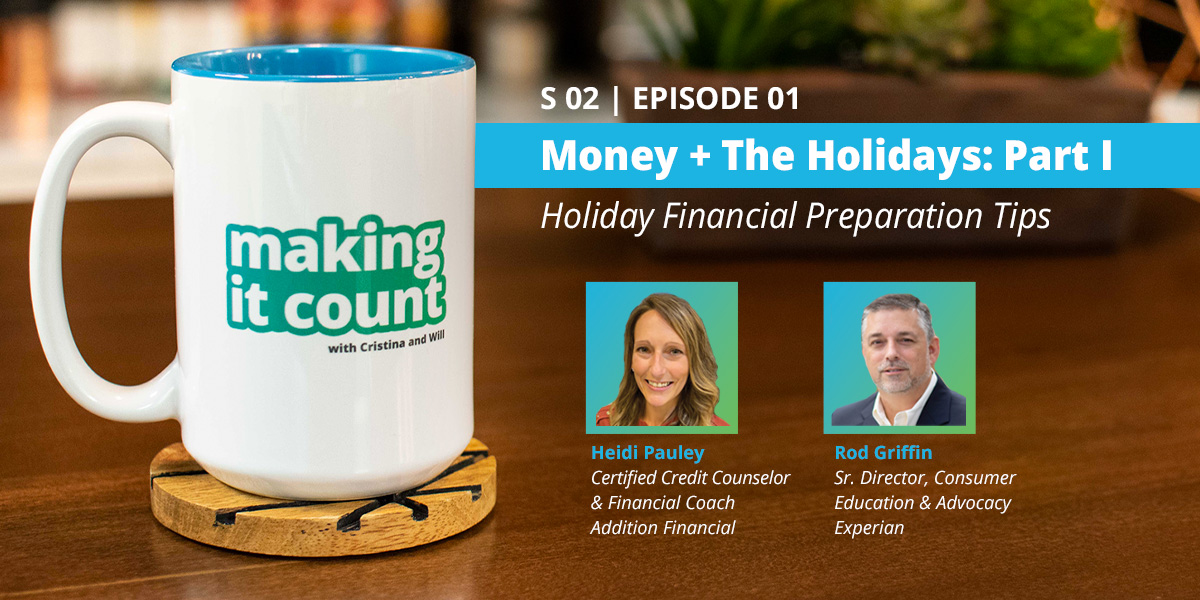 making it count
with Cristina and Will

S 02 | EPISODE 01

Money + The Holidays: Part I

Holiday Financial Preparation Tips

Heidi Pauley
Certified Credit Counselor & Financial Coach
Addition Financial

Rod Griffin
Sr. Director, Consumer Education & Advocacy
Experian